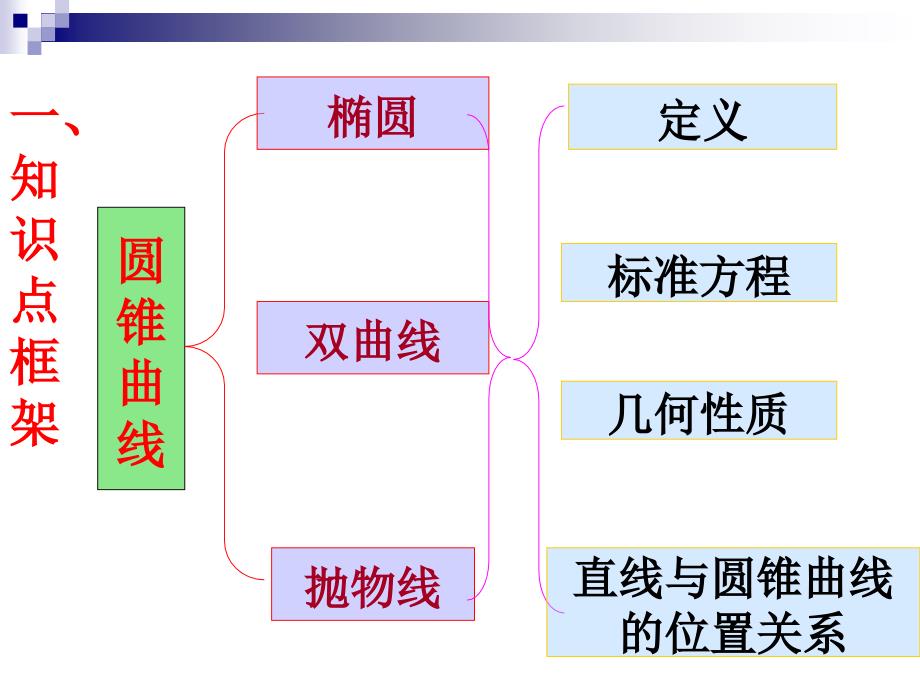 一、知识点框架

圆锥曲线

椭圆

双曲线

抛物线

定义

标准方程

几何性质

直线与圆锥曲线的位置关系